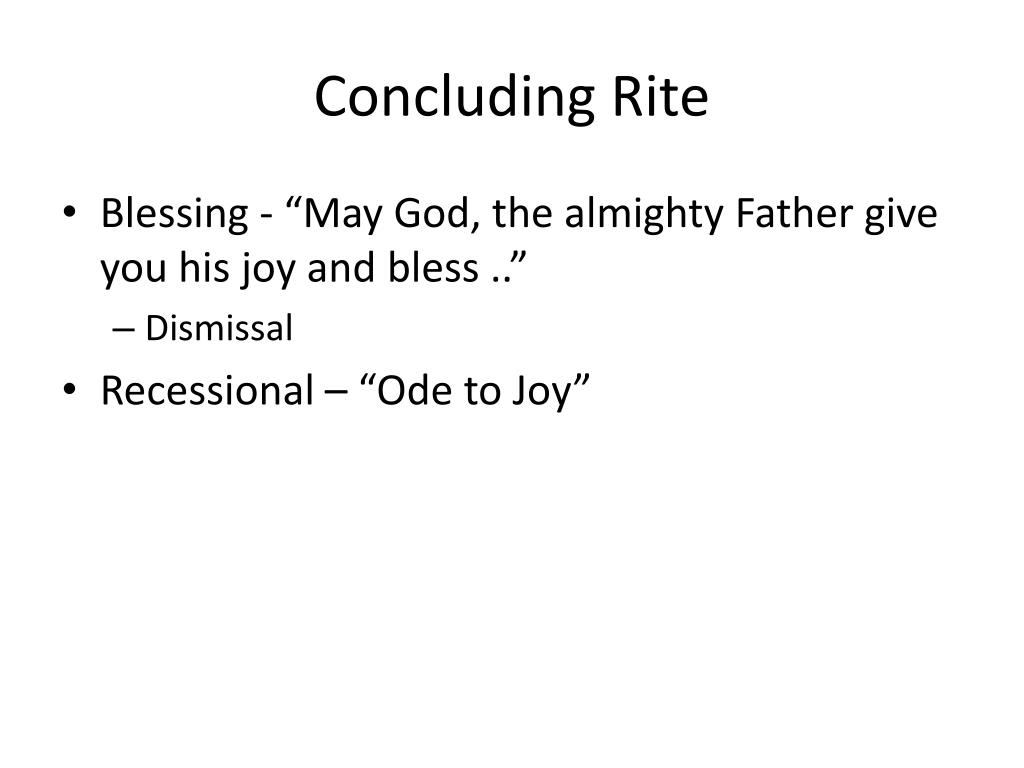 Concluding Rite

• Blessing - "May God, the almighty Father give you his joy and bless .."

– Dismissal

• Recessional – "Ode to Joy"